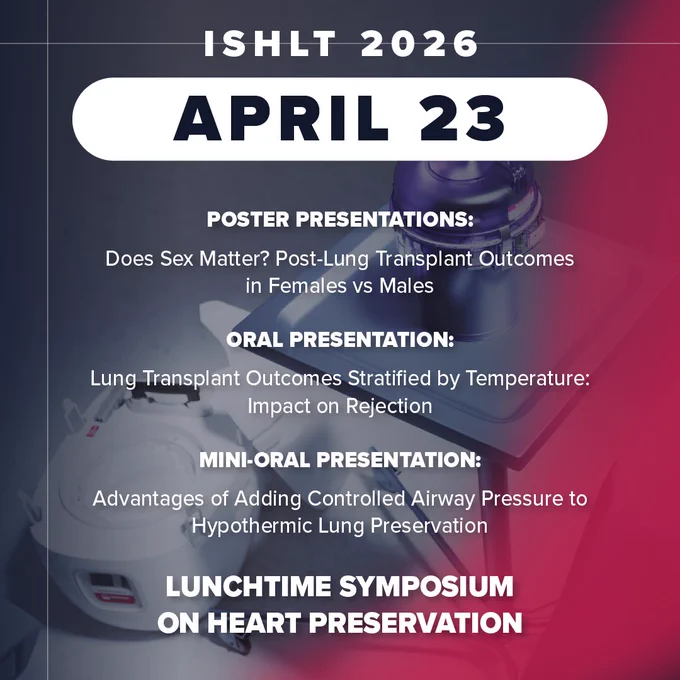 ISHLT 2026

APRIL 23

POSTER PRESENTATIONS:

Does Sex Matter? Post-Lung Transplant Outcomes in Females vs Males

ORAL PRESENTATION:

Lung Transplant Outcomes Stratified by Temperature: Impact on Rejection

MINI-ORAL PRESENTATION:

Advantages of Adding Controlled Airway Pressure to Hypothermic Lung Preservation

LUNCHTIME SYMPOSIUM ON HEART PRESERVATION